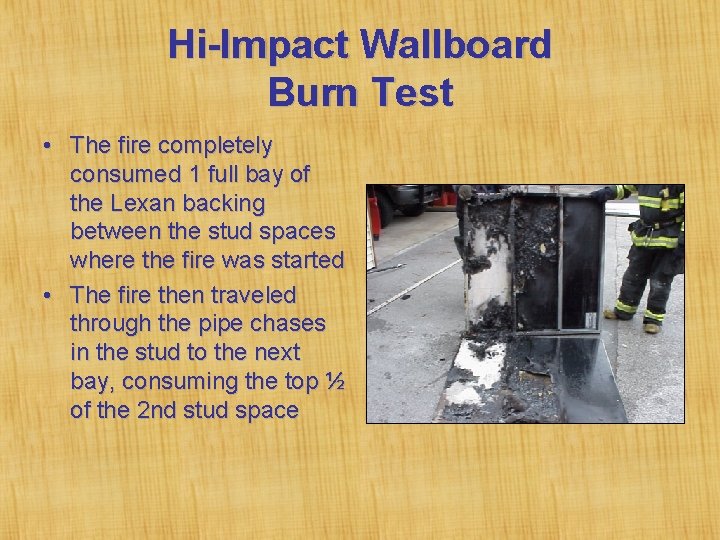 Hi-Impact Wallboard
Burn Test

• The fire completely consumed 1 full bay of the Lexan backing between the stud spaces where the fire was started
• The fire then traveled through the pipe chases in the stud to the next bay, consuming the top ½ of the 2nd stud space